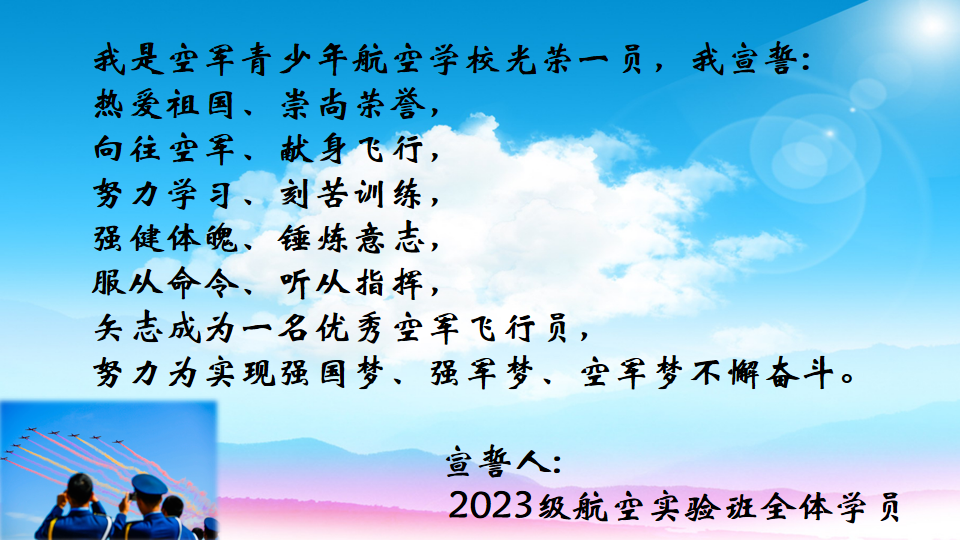 我是空军青少年航空学校光荣一员，我宣誓：
热爱祖国、崇尚荣誉，
向往空军、献身飞行，
努力学习、刻苦训练，
强健体魄、锤炼意志，
服从命令、听从指挥，
矢志成为一名优秀空军飞行员，
努力为实现强国梦、强军梦、空军梦不懈奋斗。

宣誓人：
2023级航空实验班全体学员